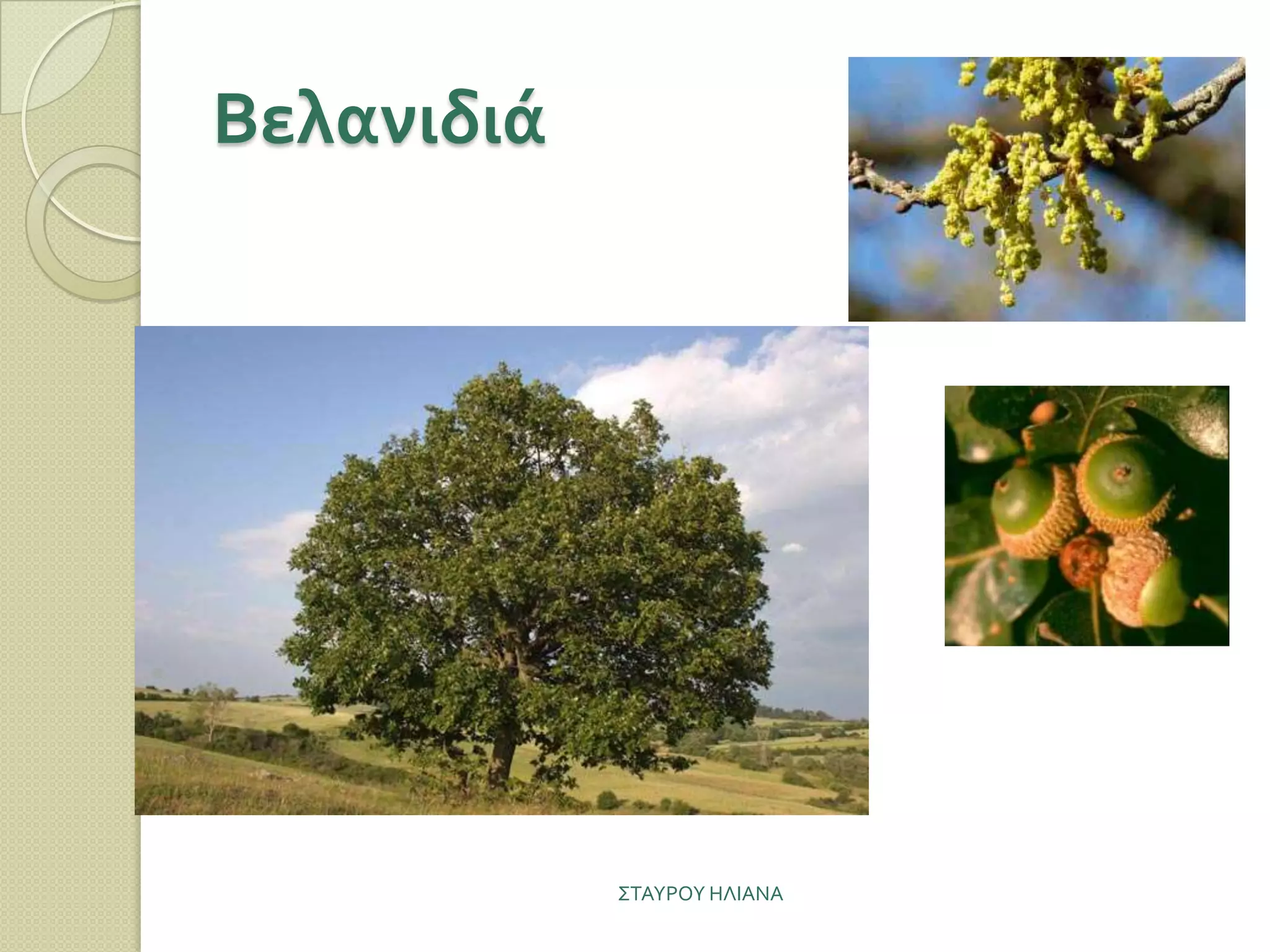 Βελανιδιά

ΣΤΑΥΡΟΥ ΗΛΙΑΝΑ